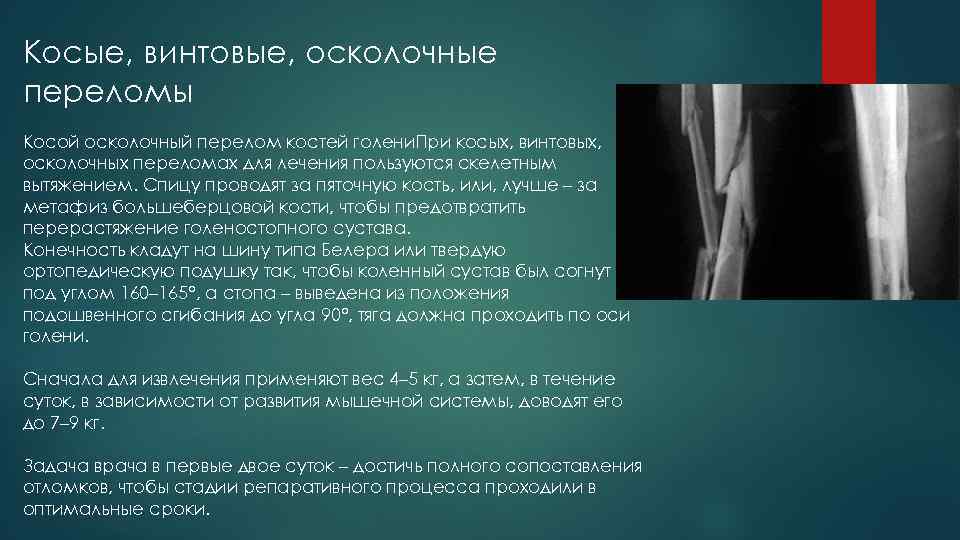 Косые, винтовые, осколочные переломы

Косой осколочный перелом костей голениПри косых, винтовых, осколочных переломах для лечения пользуются скелетным вытяжением. Спицу проводят за пяточную кость, или, лучше – за метафиз большеберцовой кости, чтобы предотвратить перерастяжение голеностопного сустава.
Конечность кладут на шину типа Белера или твердую ортопедическую подушку так, чтобы коленный сустав был согнут под углом 160–165°, а стопа – выведена из положения подошвенного сгибания до угла 90°, тяга должна проходить по оси голени.

Сначала для извлечения применяют вес 4–5 кг, а затем, в течение суток, в зависимости от развития мышечной системы, доводят его до 7–9 кг.

Задача врача в первые двое суток – достичь полного сопоставления отломков, чтобы стадии репаративного процесса проходили в оптимальные сроки.